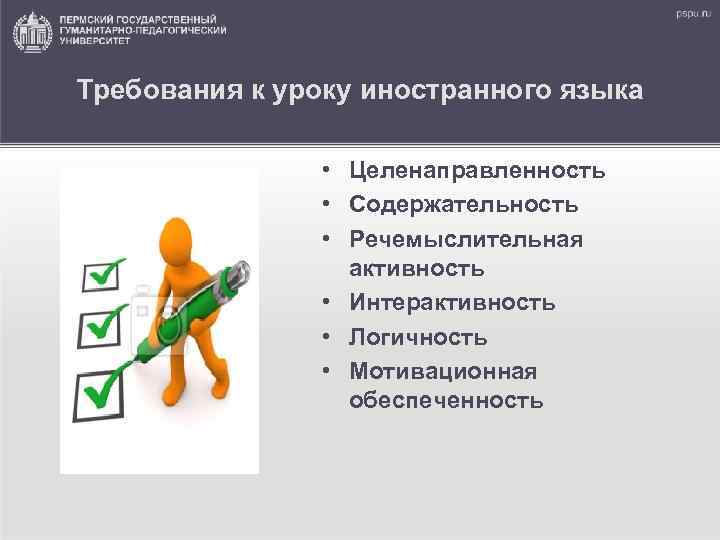 ПЕРМСКИЙ ГОСУДАРСТВЕННЫЙ ГУМАНИТАРНО-ПЕДАГОГИЧЕСКИЙ УНИВЕРСИТЕТ

pspu.ru

Требования к уроку иностранного языка

• Целенаправленность
• Содержательность
• Речемыслительная активность
• Интерактивность
• Логичность
• Мотивационная обеспеченность